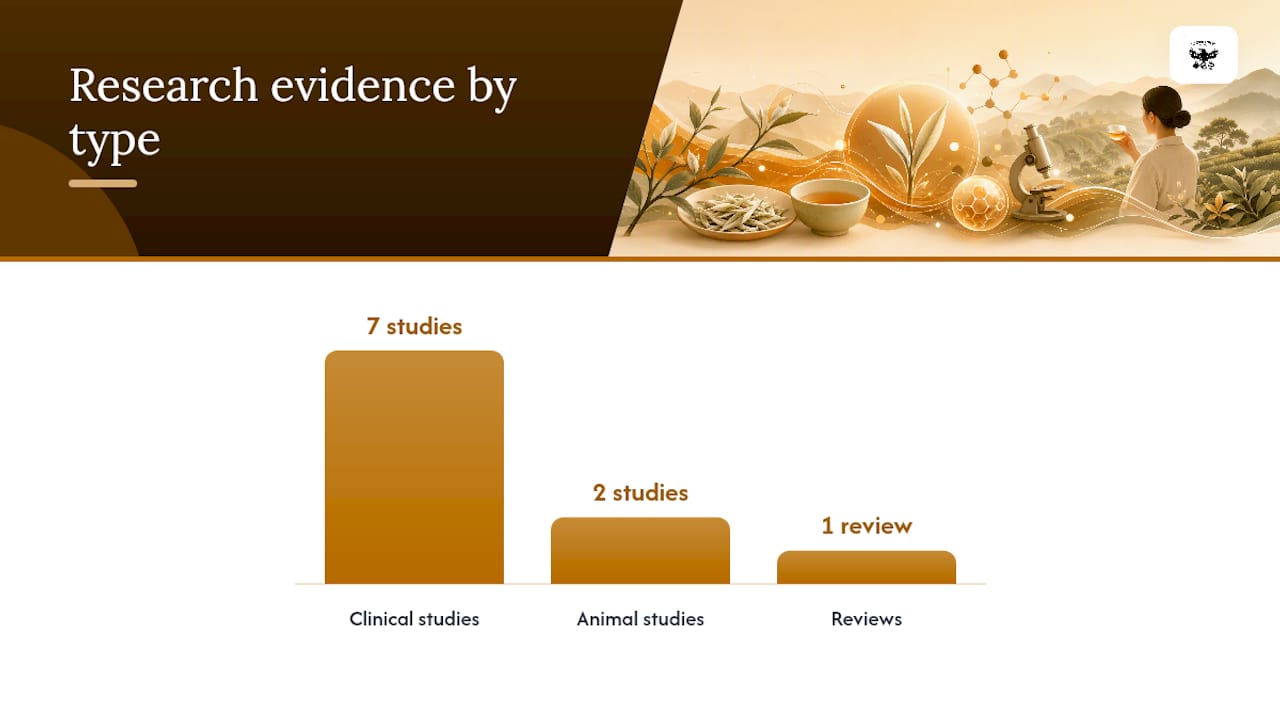 Research evidence by type

7 studies

2 studies

1 review

Clinical studies

Animal studies

Reviews